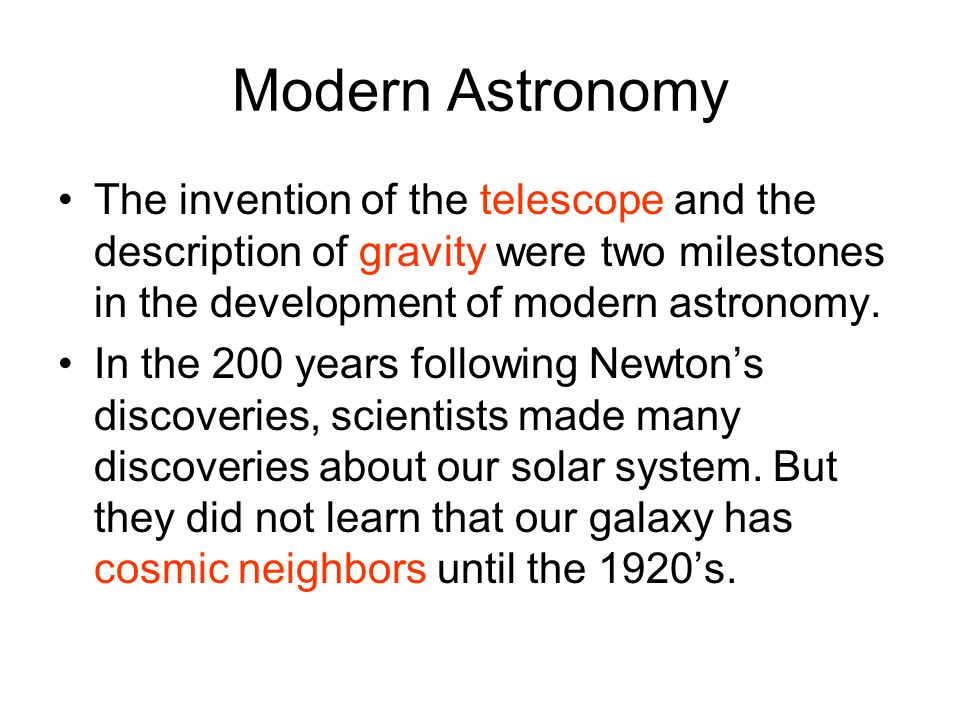 Modern Astronomy

• The invention of the telescope and the description of gravity were two milestones in the development of modern astronomy.

• In the 200 years following Newton’s discoveries, scientists made many discoveries about our solar system. But they did not learn that our galaxy has cosmic neighbors until the 1920’s.